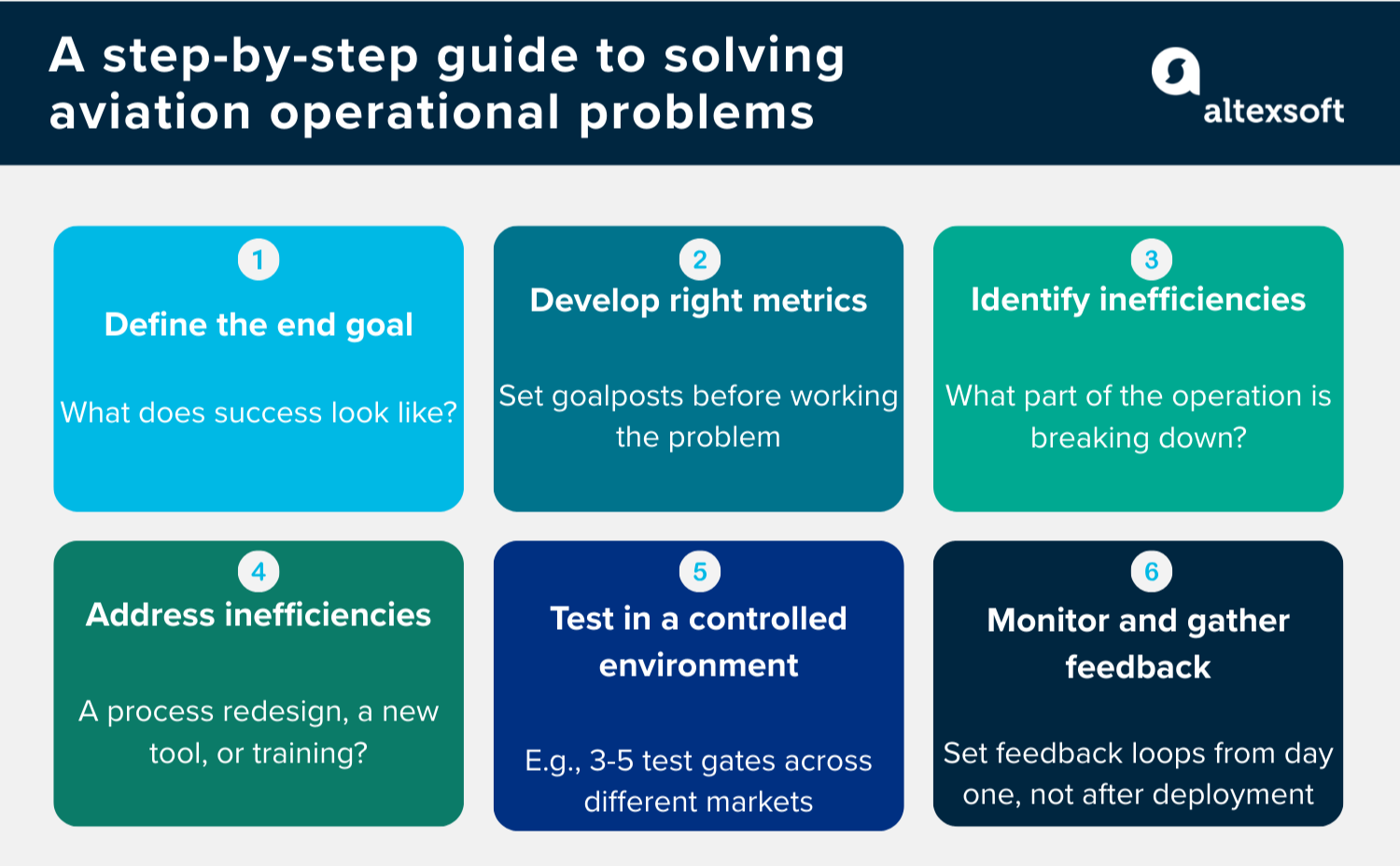 A step-by-step guide to solving aviation operational problems

altexsoft

1
Define the end goal
What does success look like?

2
Develop right metrics
Set goalposts before working the problem

3
Identify inefficiencies
What part of the operation is breaking down?

4
Address inefficiencies
A process redesign, a new tool, or training?

5
Test in a controlled environment
E.g., 3-5 test gates across different markets

6
Monitor and gather feedback
Set feedback loops from day one, not after deployment